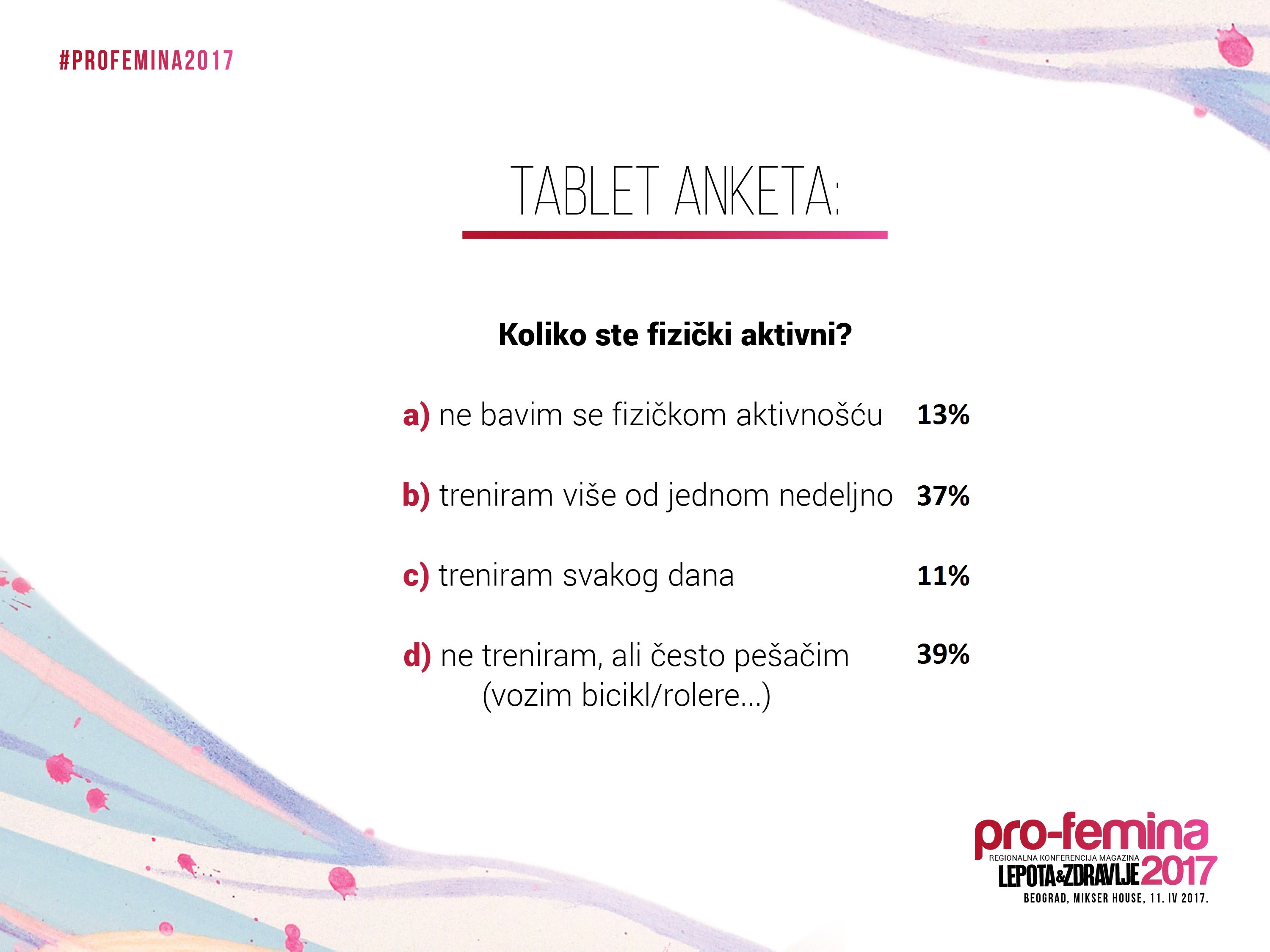 #PROFEMINA2017

TABLET ANKETA:

Koliko ste fizički aktivni?

a) ne bavim se fizičkom aktivnošću 13%

b) treniram više od jednom nedeljno 37%

c) treniram svakog dana 11%

d) ne treniram, ali često pešačim (vozim bicikl/rolere...) 39%

pro-femina
REGIONALNA KONFERENCIJA MAGAZINA
LEPOTA&ZDRAVLJE 2017
BEOGRAD, MIKSER HOUSE, 11. IV 2017.